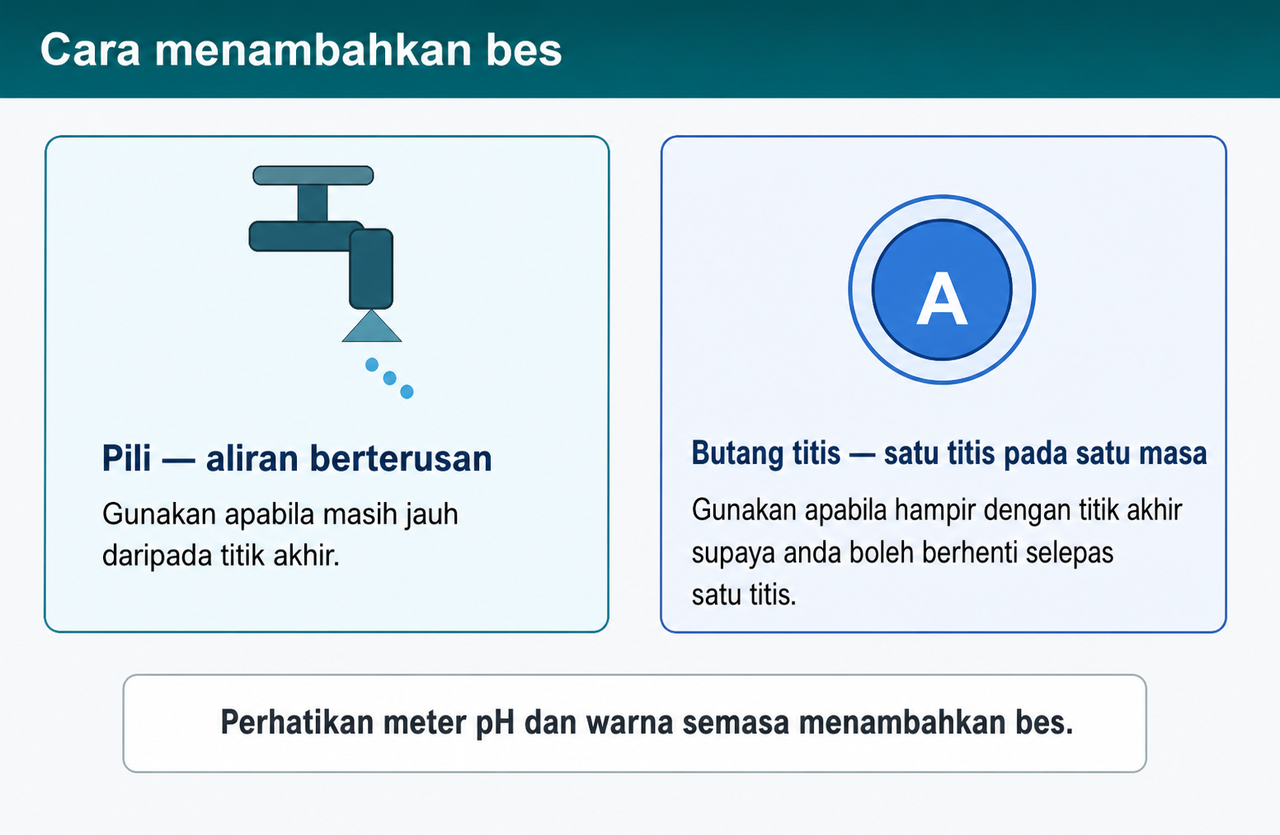 Cara menambahkan bes

Pili — aliran berterusan

Gunakan apabila masih jauh daripada titik akhir.

A

Butang titis — satu titis pada satu masa

Gunakan apabila hampir dengan titik akhir supaya anda boleh berhenti selepas satu titis.

Perhatikan meter pH dan warna semasa menambahkan bes.